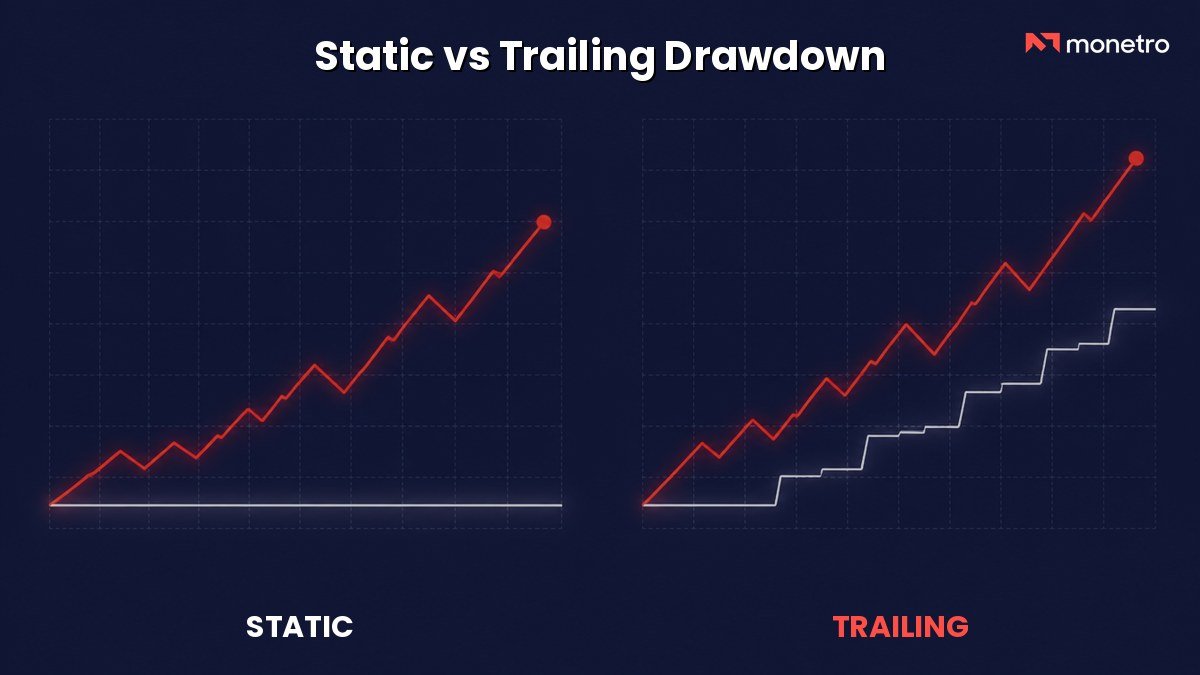 Static vs Trailing Drawdown

monetro

STATIC

TRAILING